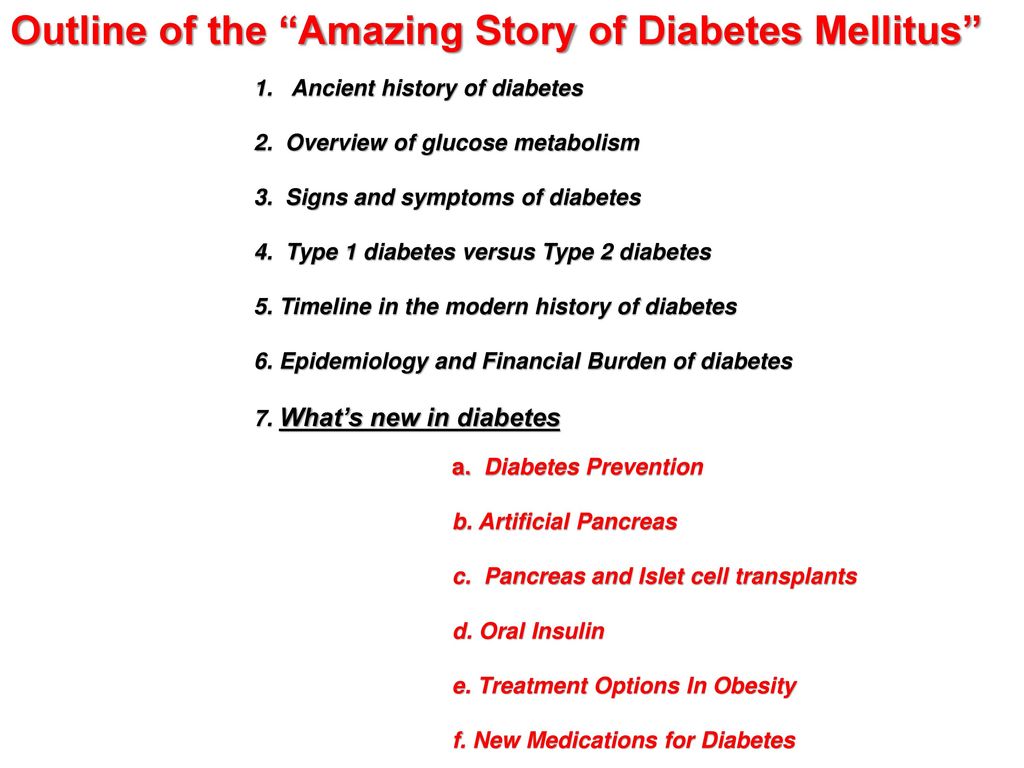 Outline of the “Amazing Story of Diabetes Mellitus”

1. Ancient history of diabetes

2. Overview of glucose metabolism

3. Signs and symptoms of diabetes

4. Type 1 diabetes versus Type 2 diabetes

5. Timeline in the modern history of diabetes

6. Epidemiology and Financial Burden of diabetes

7. What’s new in diabetes

a. Diabetes Prevention

b. Artificial Pancreas

c. Pancreas and Islet cell transplants

d. Oral Insulin

e. Treatment Options In Obesity

f. New Medications for Diabetes